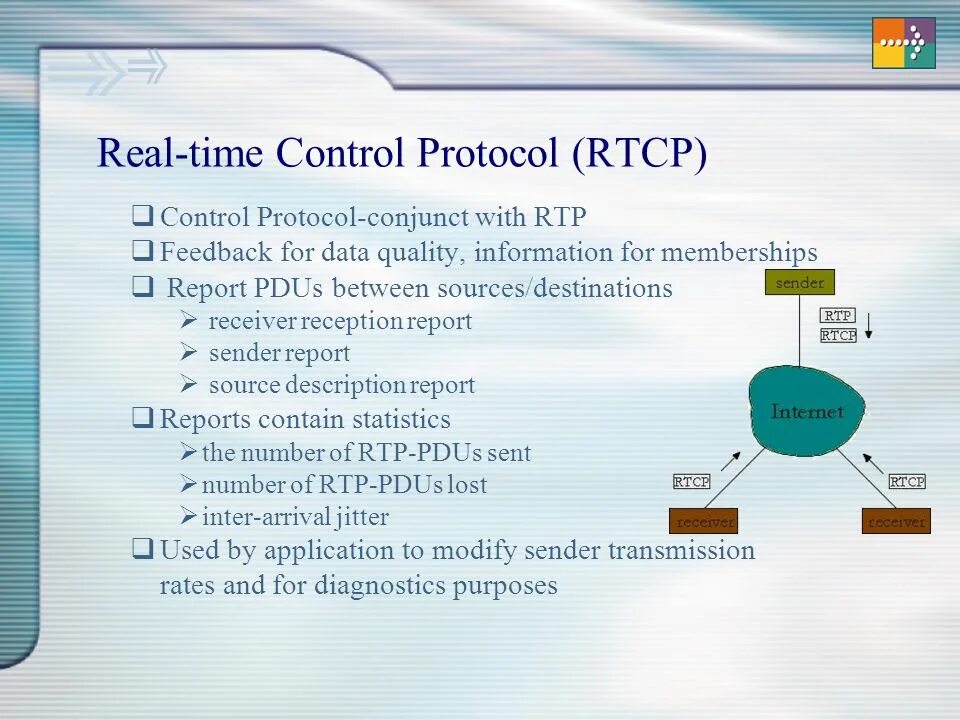 Real-time Control Protocol (RTCP)

❑ Control Protocol-conjunct with RTP
❑ Feedback for data quality, information for memberships
❑ Report PDUs between sources/destinations
➢ receiver reception report
➢ sender report
➢ source description report
❑ Reports contain statistics
➢ the number of RTP-PDUs sent
➢ number of RTP-PDUs lost
➢ inter-arrival jitter
❑ Used by application to modify sender transmission rates and for diagnostics purposes

sender
RTP
RTCP
Internet
RTCP
RTCP
receiver
receiver